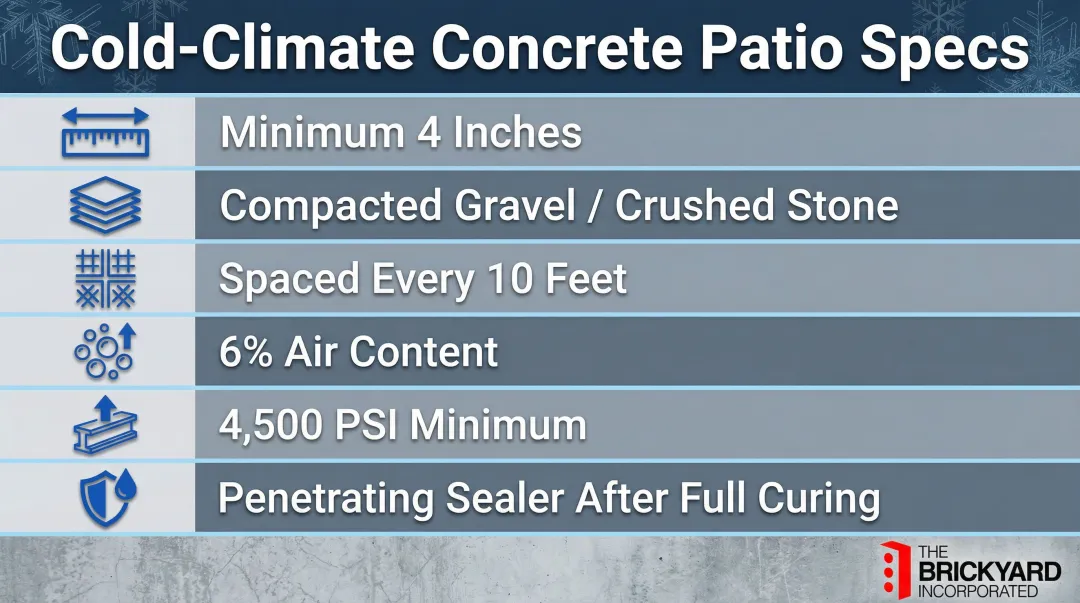 Cold-Climate Concrete Patio Specs

Minimum 4 Inches

Compacted Gravel / Crushed Stone

Spaced Every 10 Feet

6% Air Content

4,500 PSI Minimum

Penetrating Sealer After Full Curing

THE BRICKYARD INCORPORATED